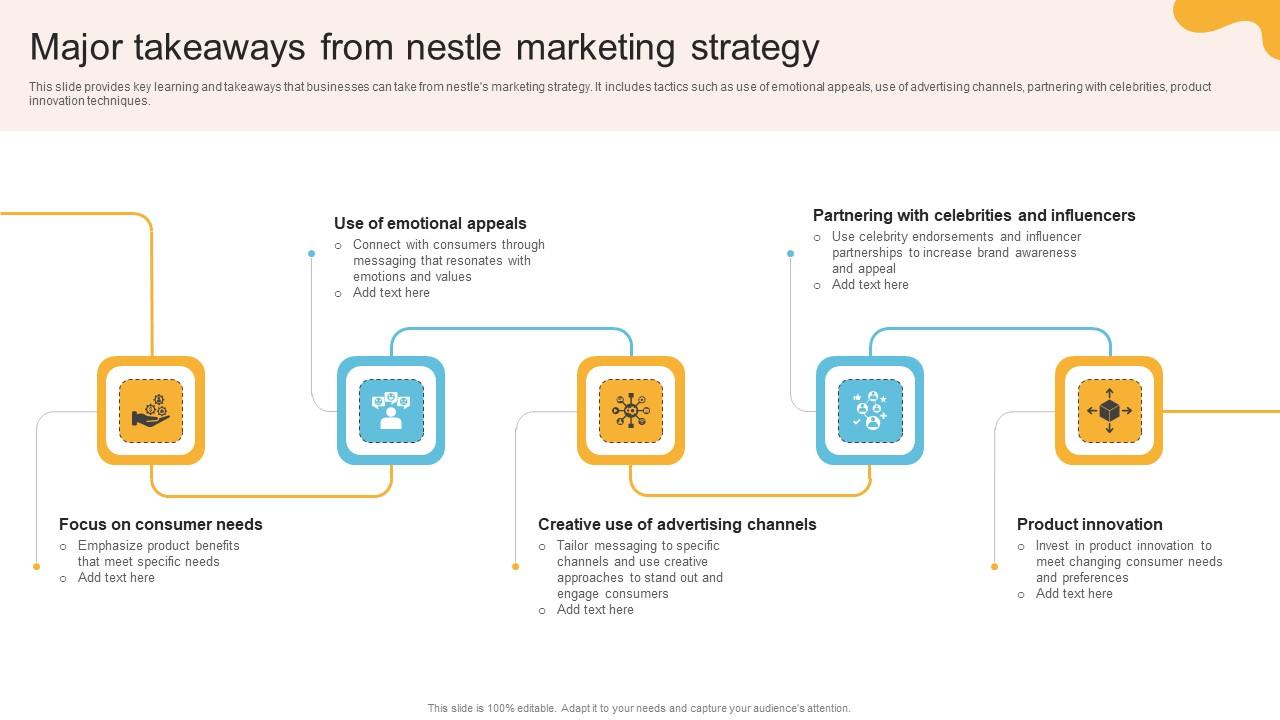 Major takeaways from nestle marketing strategy

This slide provides key learning and takeaways that businesses can take from nestle's marketing strategy. It includes tactics such as use of emotional appeals, use of advertising channels, partnering with celebrities, product innovation techniques.

Use of emotional appeals
○ Connect with consumers through messaging that resonates with emotions and values
○ Add text here

Partnering with celebrities and influencers
○ Use celebrity endorsements and influencer partnerships to increase brand awareness and appeal
○ Add text here

Focus on consumer needs
○ Emphasize product benefits that meet specific needs
○ Add text here

Creative use of advertising channels
○ Tailor messaging to specific channels and use creative approaches to stand out and engage consumers
○ Add text here

Product innovation
○ Invest in product innovation to meet changing consumer needs and preferences
○ Add text here

This slide is 100% editable. Adapt it to your needs and capture your audience's attention.